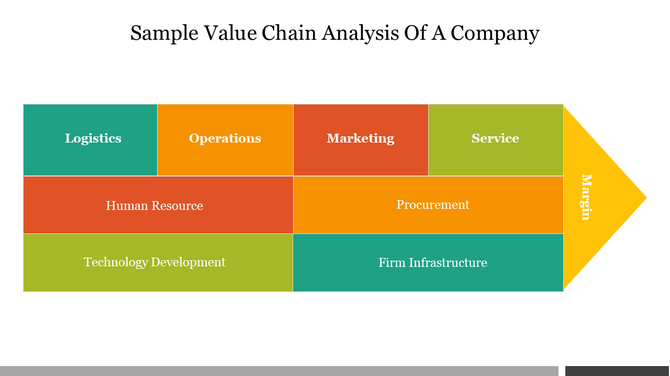 Sample Value Chain Analysis Of A Company

Logistics

Operations

Marketing

Service

Human Resource

Procurement

Technology Development

Firm Infrastructure

Margin